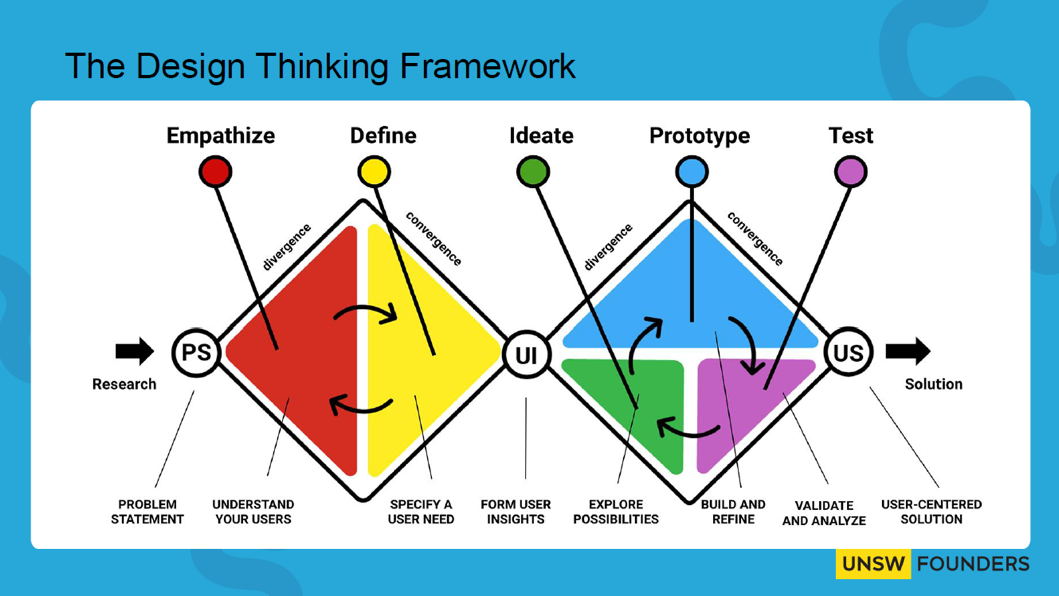 The Design Thinking Framework

Empathize

Define

Ideate

Prototype

Test

divergence

convergence

divergence

convergence

Research

PS

UI

US

Solution

PROBLEM STATEMENT

UNDERSTAND YOUR USERS

SPECIFY A USER NEED

FORM USER INSIGHTS

EXPLORE POSSIBILITIES

BUILD AND REFINE

VALIDATE AND ANALYZE

USER-CENTERED SOLUTION

UNSW FOUNDERS